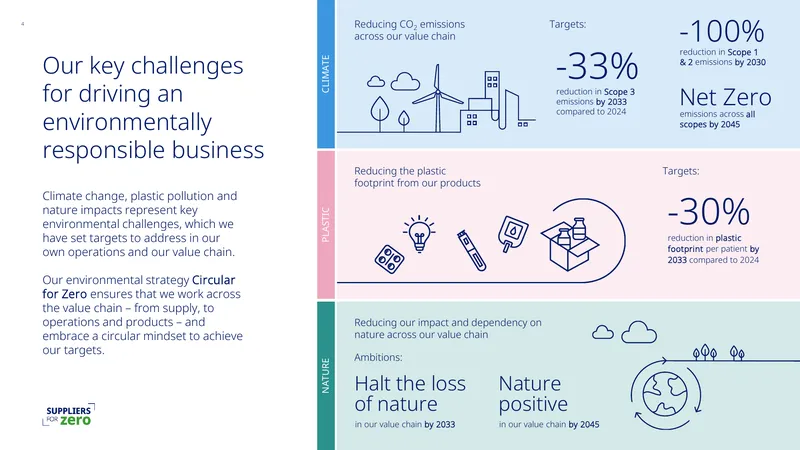 4

Our key challenges for driving an environmentally responsible business

Climate change, plastic pollution and nature impacts represent key environmental challenges, which we have set targets to address in our own operations and our value chain.

Our environmental strategy Circular for Zero ensures that we work across the value chain – from supply, to operations and products – and embrace a circular mindset to achieve our targets.

SUPPLIERS FOR zero

CLIMATE

Reducing $CO_2$ emissions across our value chain

Targets:

-33%

reduction in Scope 3 emissions by 2033 compared to 2024

-100%

reduction in Scope 1 & 2 emissions by 2030

Net Zero

emissions across all scopes by 2045

PLASTIC

Reducing the plastic footprint from our products

Targets:

-30%

reduction in plastic footprint per patient by 2033 compared to 2024

NATURE

Reducing our impact and dependency on nature across our value chain

Ambitions:

Halt the loss of nature

in our value chain by 2033

Nature positive

in our value chain by 2045